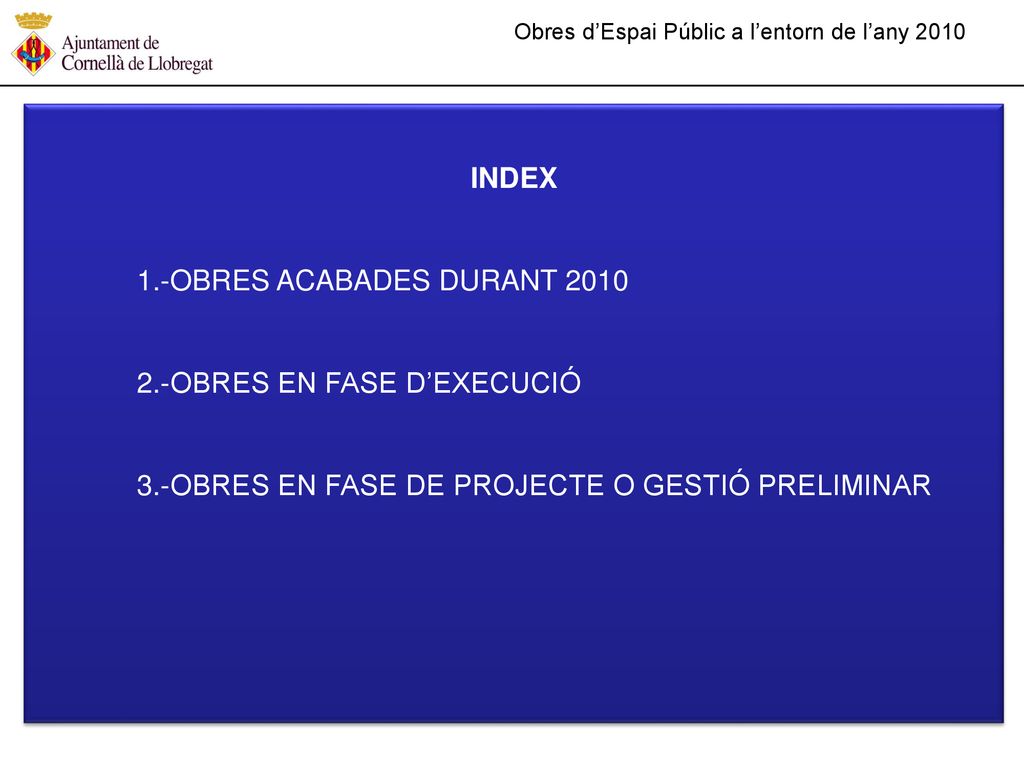 Ajuntament de
Cornellà de Llobregat

Obres d’Espai Públic a l’entorn de l’any 2010

INDEX

1.-OBRES ACABADES DURANT 2010

2.-OBRES EN FASE D’EXECUCIÓ

3.-OBRES EN FASE DE PROJECTE O GESTIÓ PRELIMINAR